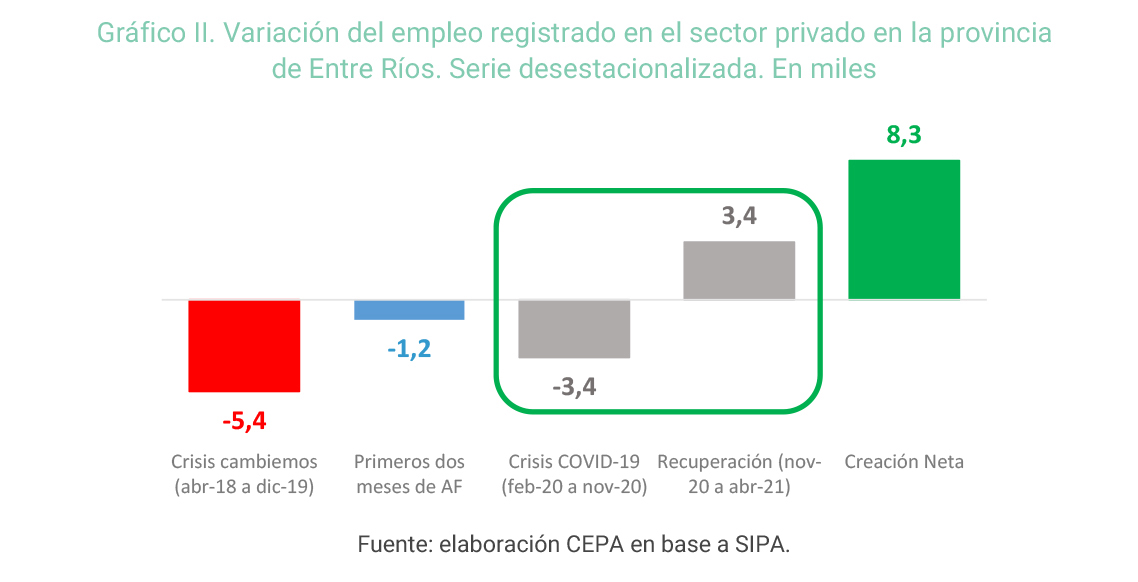 Gráfico II. Variación del empleo registrado en el sector privado en la provincia de Entre Ríos. Serie desestacionalizada. En miles

8,3
3,4
-1,2
-3,4
-5,4

Crisis cambiemos (abr-18 a dic-19)
Primeros dos meses de AF
Crisis COVID-19 (feb-20 a nov-20)
Recuperación (nov-20 a abr-21)
Creación Neta

Fuente: elaboración CEPA en base a SIPA.